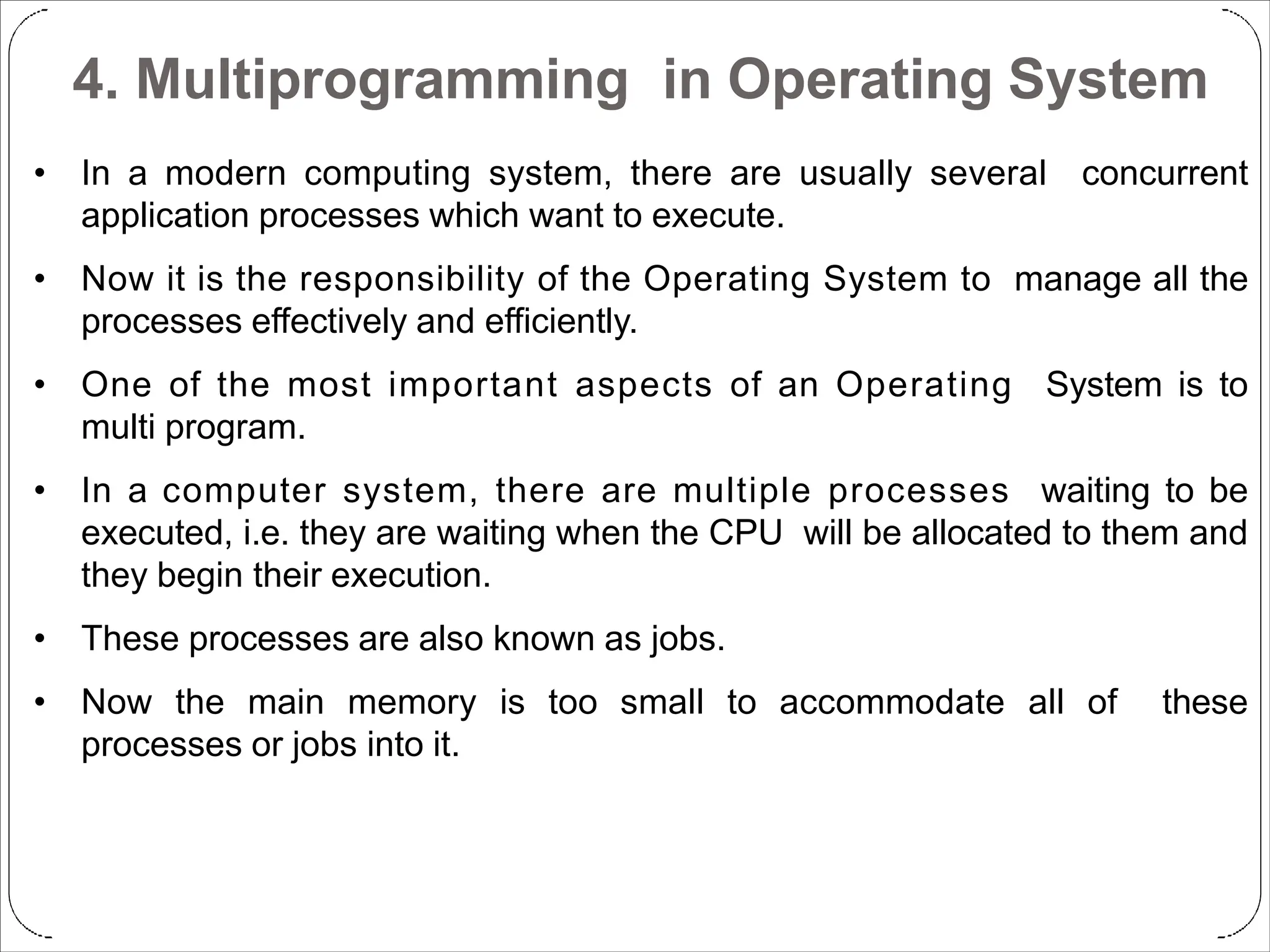 4. Multiprogramming in Operating System

• In a modern computing system, there are usually several concurrent application processes which want to execute.

• Now it is the responsibility of the Operating System to manage all the processes effectively and efficiently.

• One of the most important aspects of an Operating System is to multi program.

• In a computer system, there are multiple processes waiting to be executed, i.e. they are waiting when the CPU will be allocated to them and they begin their execution.

• These processes are also known as jobs.

• Now the main memory is too small to accommodate all of these processes or jobs into it.